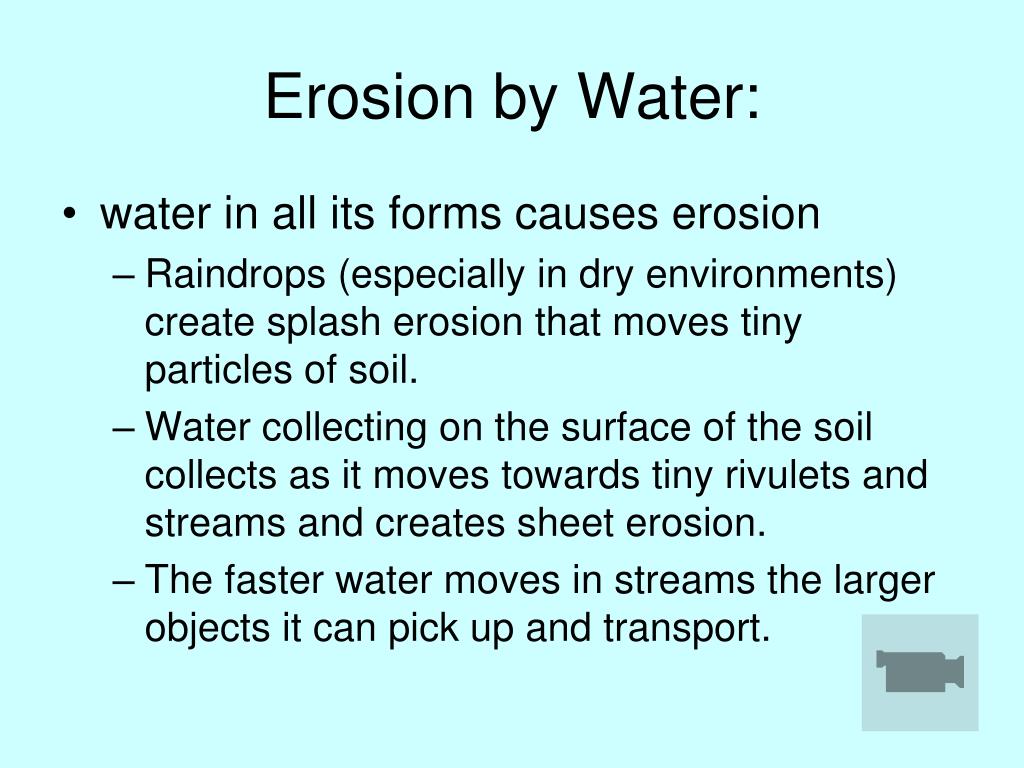 Erosion by Water:

• water in all its forms causes erosion
– Raindrops (especially in dry environments) create splash erosion that moves tiny particles of soil.
– Water collecting on the surface of the soil collects as it moves towards tiny rivulets and streams and creates sheet erosion.
– The faster water moves in streams the larger objects it can pick up and transport.